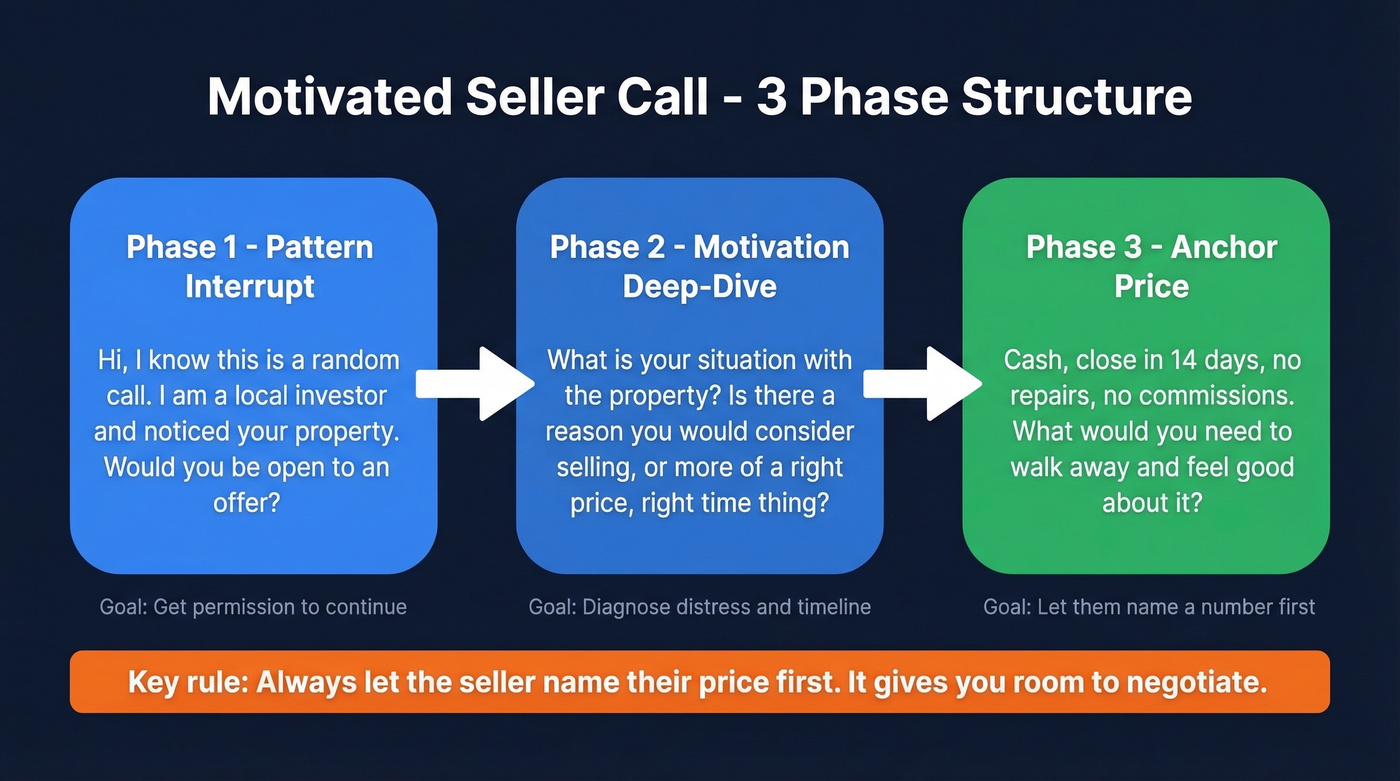 Motivated Seller Call - 3 Phase Structure

Phase 1 - Pattern Interrupt

Hi, I know this is a random call. I am a local investor and noticed your property. Would you be open to an offer?

Goal: Get permission to continue

Phase 2 - Motivation Deep-Dive

What is your situation with the property? Is there a reason you would consider selling, or more of a right price, right time thing?

Goal: Diagnose distress and timeline

Phase 3 - Anchor Price

Cash, close in 14 days, no repairs, no commissions. What would you need to walk away and feel good about it?

Goal: Let them name a number first

Key rule: Always let the seller name their price first. It gives you room to negotiate.